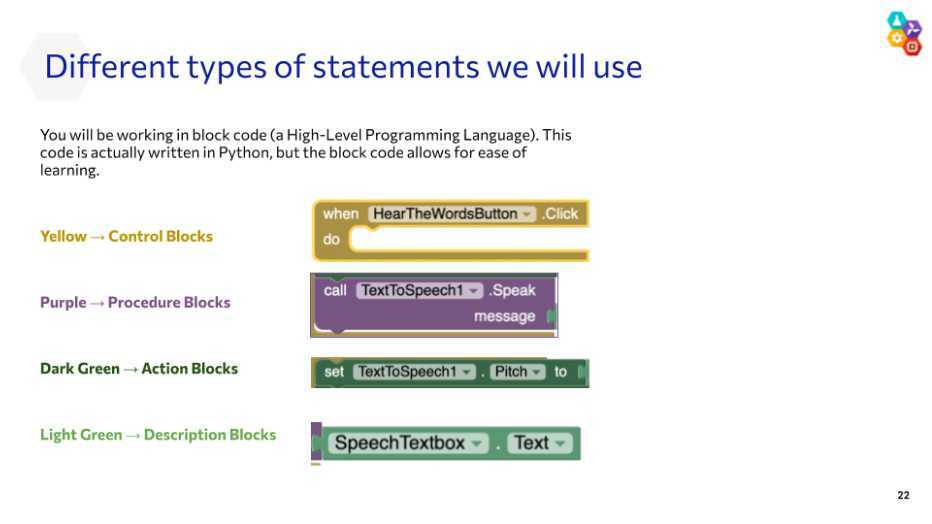 Different types of statements we will use

You will be working in block code (a High-Level Programming Language). This code is actually written in Python, but the block code allows for ease of learning.

Yellow → Control Blocks

when HearTheWordsButton .Click
do

Purple → Procedure Blocks

call TextToSpeech1 .Speak
message

Dark Green → Action Blocks

set TextToSpeech1 . Pitch to

Light Green → Description Blocks

SpeechTextbox . Text

22